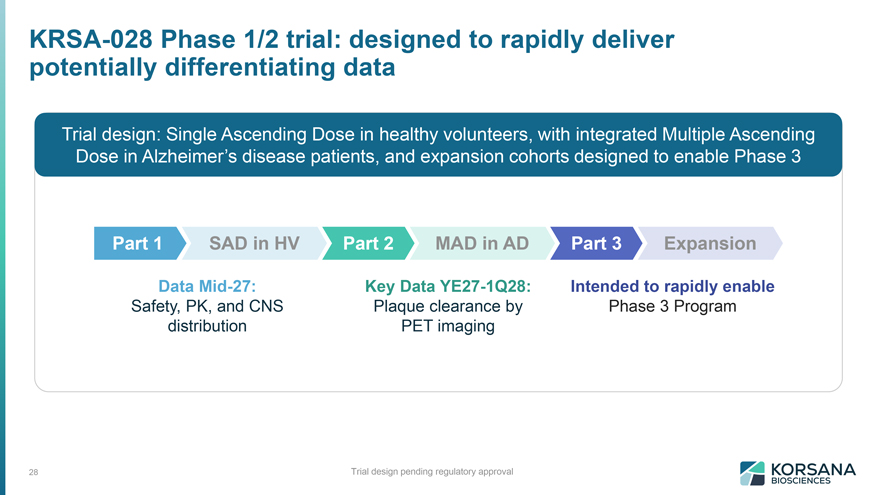 KRSA-028 Phase 1/2 trial: designed to rapidly deliver potentially differentiating data

Trial design: Single Ascending Dose in healthy volunteers, with integrated Multiple Ascending Dose in Alzheimer's disease patients, and expansion cohorts designed to enable Phase 3

Part 1 SAD in HV Part 2 MAD in AD Part 3 Expansion

Data Mid-27:
Safety, PK, and CNS distribution

Key Data YE27-1Q28:
Plaque clearance by PET imaging

Intended to rapidly enable
Phase 3 Program

28

Trial design pending regulatory approval

KORSANA
BIOSCIENCES